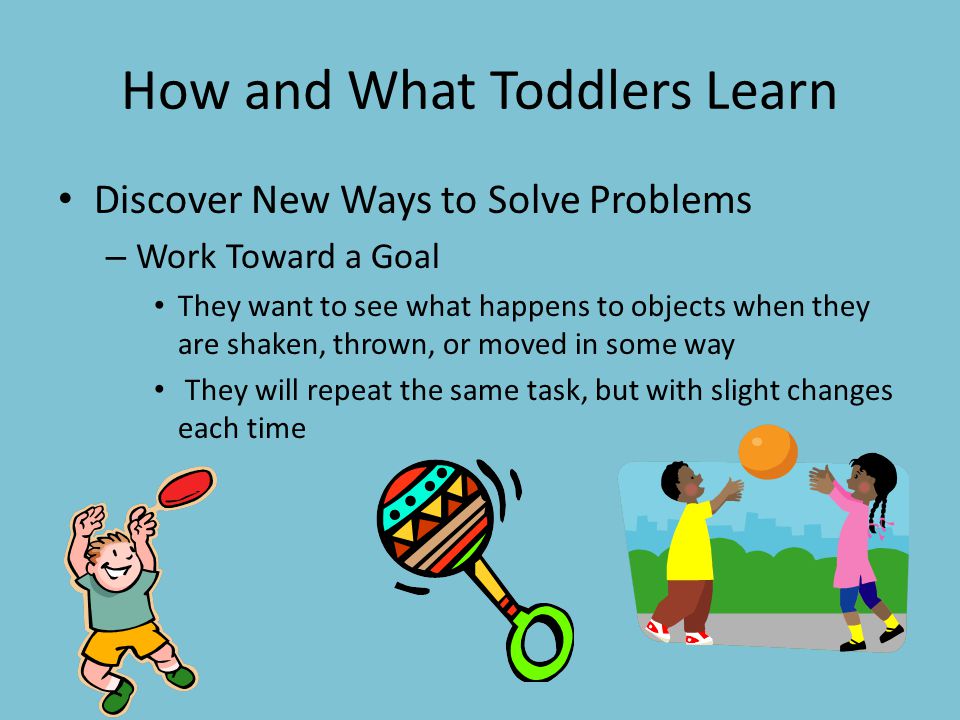 How and What Toddlers Learn

• Discover New Ways to Solve Problems
– Work Toward a Goal
• They want to see what happens to objects when they are shaken, thrown, or moved in some way
• They will repeat the same task, but with slight changes each time